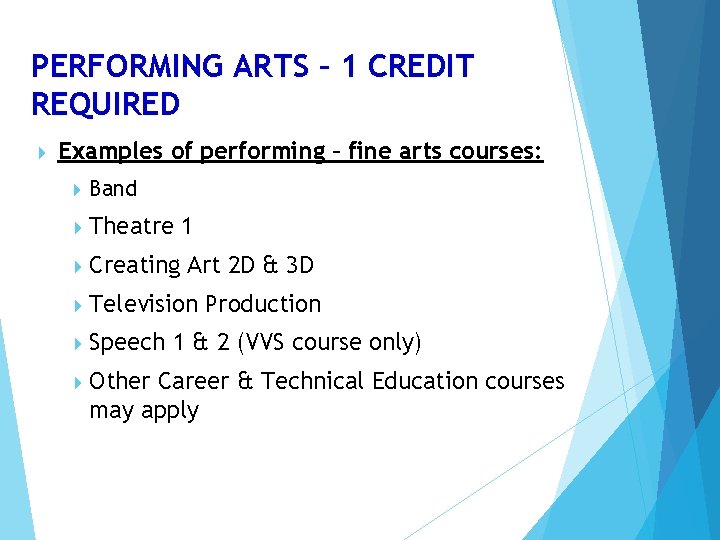 PERFORMING ARTS – 1 CREDIT REQUIRED

Examples of performing – fine arts courses:

Band

Theatre 1

Creating Art 2D & 3D

Television Production

Speech 1 & 2 (VVS course only)

Other Career & Technical Education courses may apply